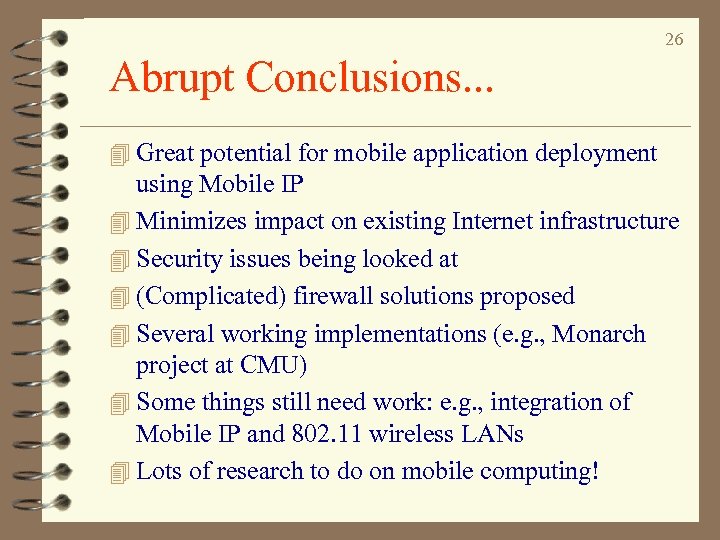 26

Abrupt Conclusions...

Great potential for mobile application deployment using Mobile IP

Minimizes impact on existing Internet infrastructure

Security issues being looked at

(Complicated) firewall solutions proposed

Several working implementations (e.g., Monarch project at CMU)

Some things still need work: e.g., integration of Mobile IP and 802.11 wireless LANs

Lots of research to do on mobile computing!